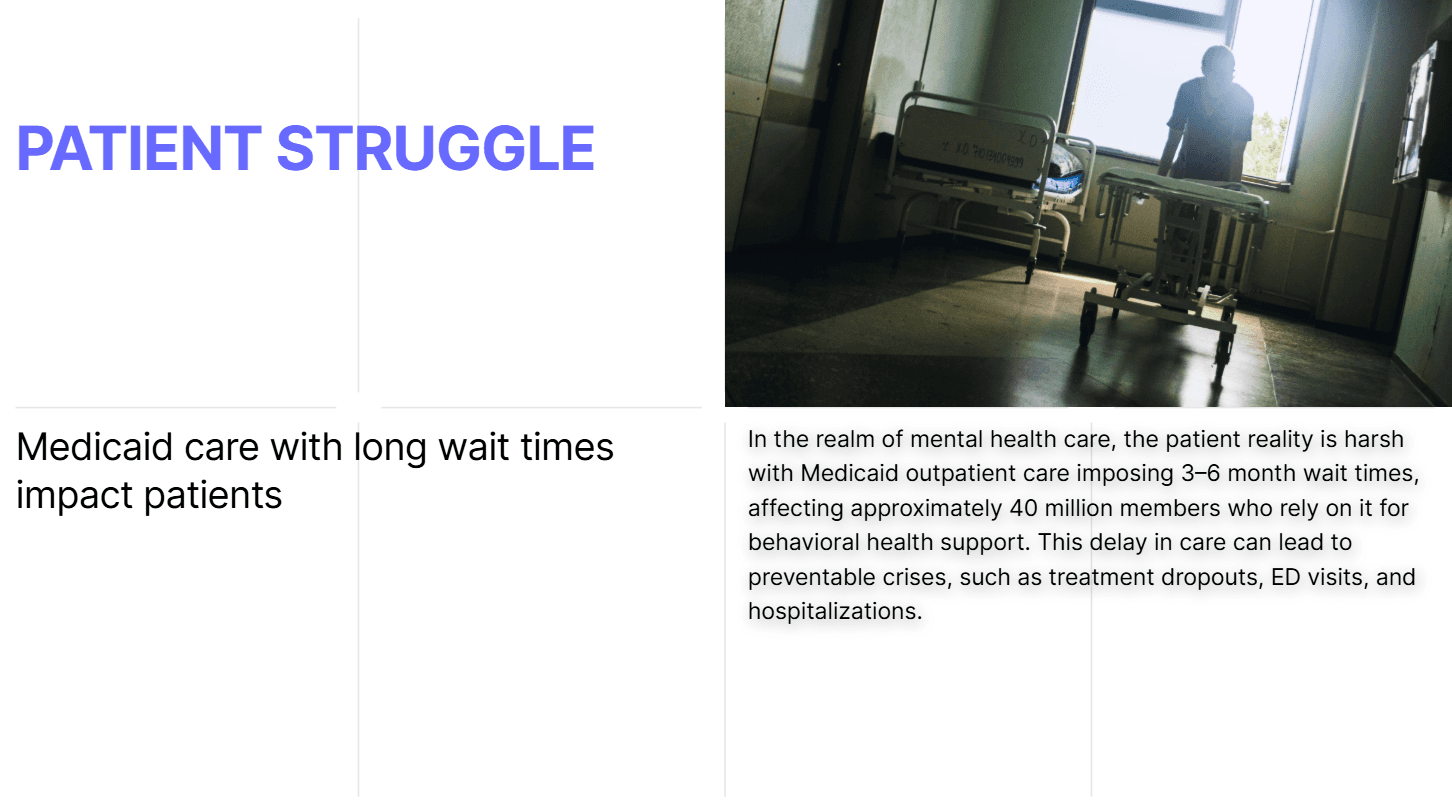 PATIENT STRUGGLE

Medicaid care with long wait times impact patients

In the realm of mental health care, the patient reality is harsh with Medicaid outpatient care imposing 3–6 month wait times, affecting approximately 40 million members who rely on it for behavioral health support. This delay in care can lead to preventable crises, such as treatment dropouts, ED visits, and hospitalizations.